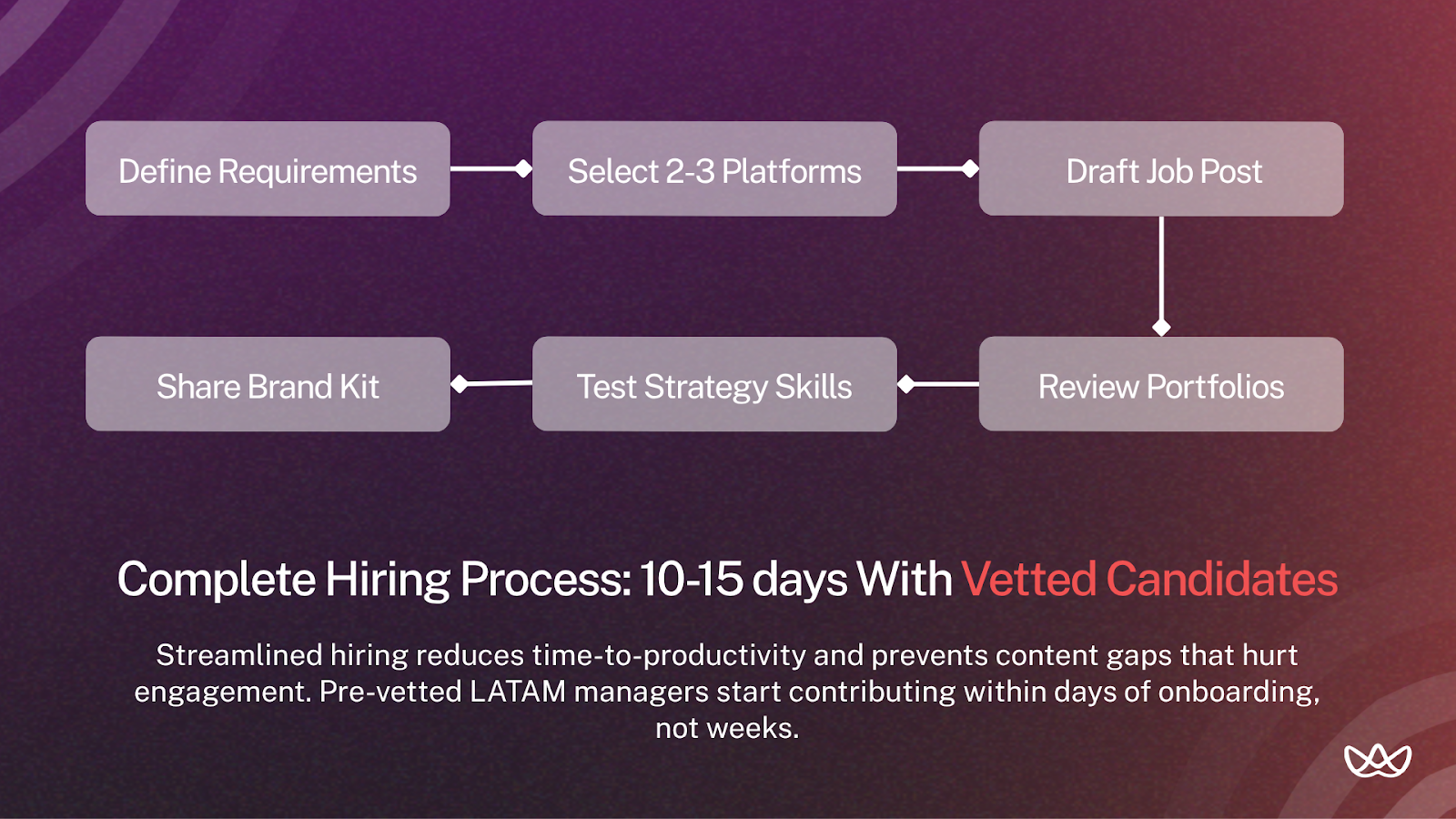 Define Requirements

Select 2-3 Platforms

Draft Job Post

Review Portfolios

Test Strategy Skills

Share Brand Kit

Complete Hiring Process: 10-15 days With Vetted Candidates

Streamlined hiring reduces time-to-productivity and prevents content gaps that hurt engagement. Pre-vetted LATAM managers start contributing within days of onboarding, not weeks.